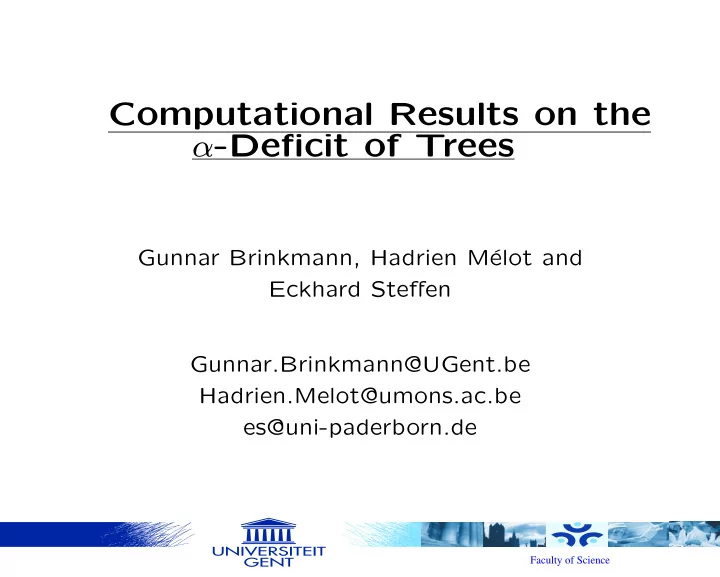 Computational Results on the $\alpha$-Deficit of Trees

Gunnar Brinkmann, Hadrien Mélot and Eckhard Steffen

Gunnar.Brinkmann@UGent.be
Hadrien.Melot@umons.ac.be
es@uni-paderborn.de

UNIVERSITEIT GENT

Faculty of Science